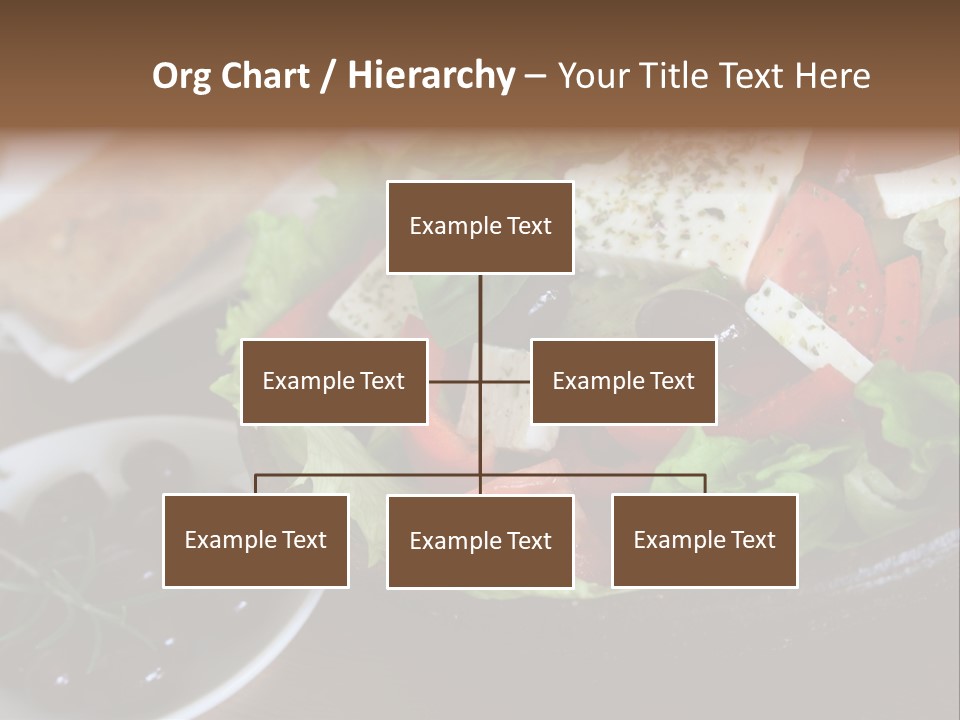 Org Chart / Hierarchy – Your Title Text Here

Example Text

Example Text

Example Text

Example Text

Example Text

Example Text